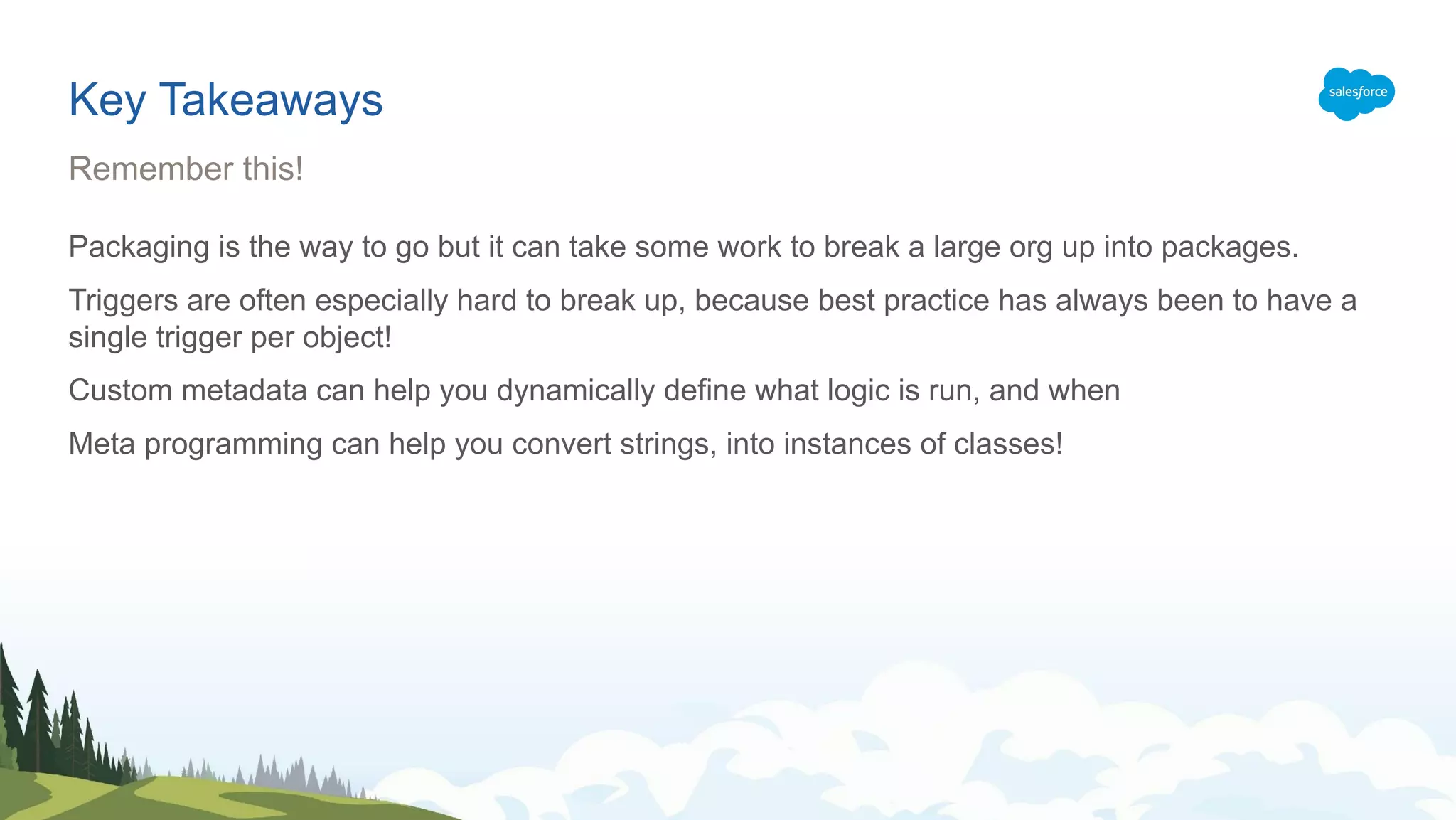 Key Takeaways

salesforce

Remember this!

Packaging is the way to go but it can take some work to break a large org up into packages.

Triggers are often especially hard to break up, because best practice has always been to have a single trigger per object!

Custom metadata can help you dynamically define what logic is run, and when

Meta programming can help you convert strings, into instances of classes!